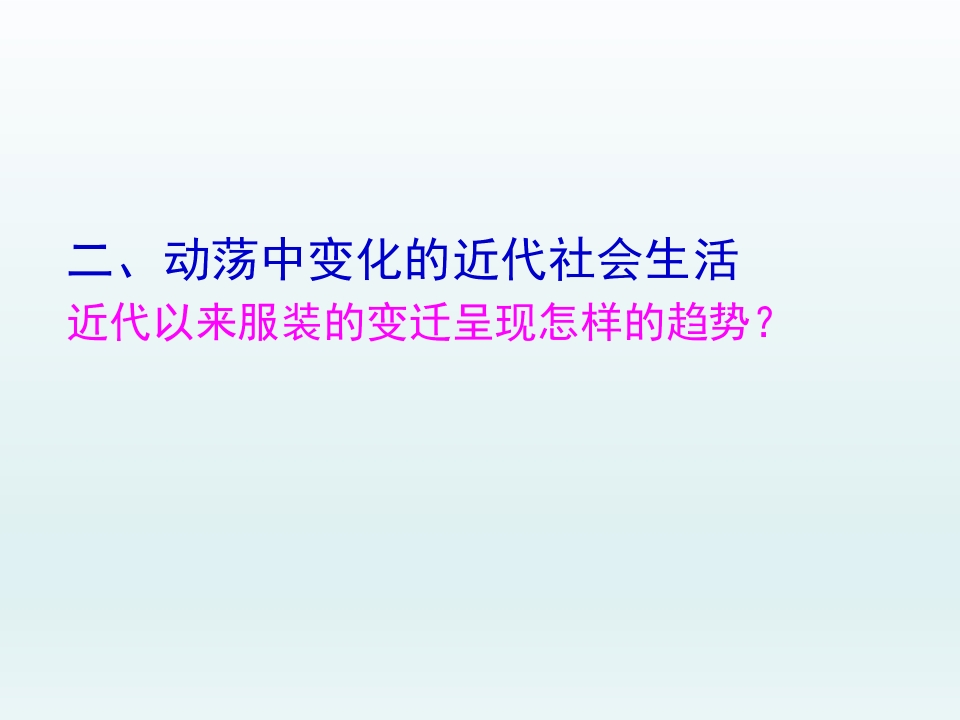 二、动荡中变化的近代社会生活

近代以来服装的变迁呈现怎样的趋势？